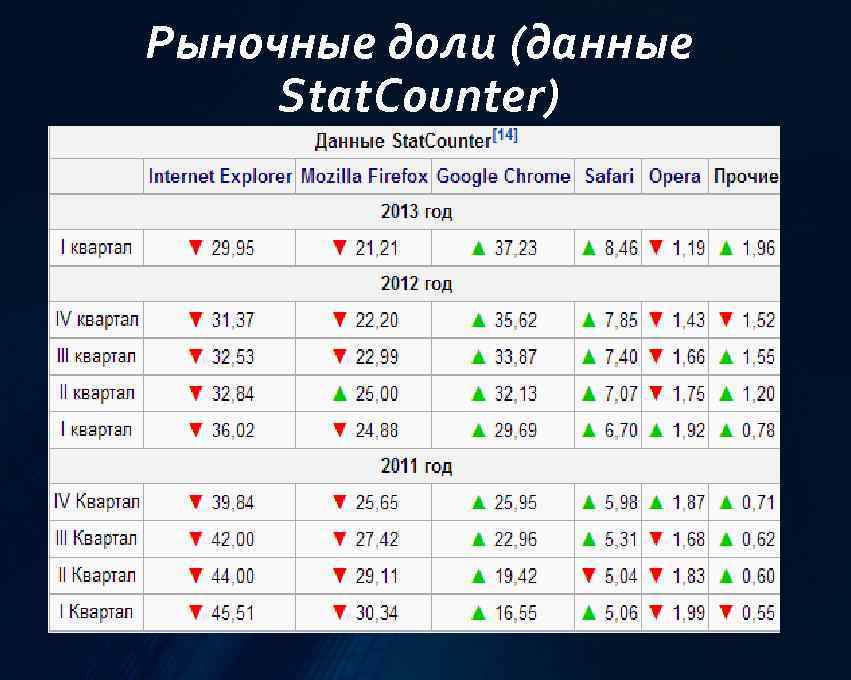 Рыночные доли (данные StatCounter)

Данные StatCounter[14]

| | Internet Explorer | Mozilla Firefox | Google Chrome | Safari | Opera | Прочие |
|---|---|---|---|---|---|---|
| 2013 год | | | | | | |
| I квартал | ▼ 29,95 | ▼ 21,21 | ▲ 37,23 | ▲ 8,46 | ▼ 1,19 | ▲ 1,96 |
| 2012 год | | | | | | |
| IV квартал | ▼ 31,37 | ▼ 22,20 | ▲ 35,62 | ▲ 7,85 | ▼ 1,43 | ▼ 1,52 |
| III квартал | ▼ 32,53 | ▼ 22,99 | ▲ 33,87 | ▲ 7,40 | ▼ 1,66 | ▲ 1,55 |
| II квартал | ▼ 32,84 | ▲ 25,00 | ▲ 32,13 | ▲ 7,07 | ▼ 1,75 | ▲ 1,20 |
| I квартал | ▼ 36,02 | ▼ 24,88 | ▲ 29,69 | ▲ 6,70 | ▲ 1,92 | ▲ 0,78 |
| 2011 год | | | | | | |
| IV Квартал | ▼ 39,84 | ▼ 25,65 | ▲ 25,95 | ▲ 5,98 | ▲ 1,87 | ▲ 0,71 |
| III Квартал | ▼ 42,00 | ▼ 27,42 | ▲ 22,96 | ▲ 5,31 | ▼ 1,68 | ▲ 0,62 |
| II Квартал | ▼ 44,00 | ▼ 29,11 | ▲ 19,42 | ▼ 5,04 | ▼ 1,83 | ▲ 0,60 |
| I Квартал | ▼ 45,51 | ▼ 30,34 | ▲ 16,55 | ▲ 5,06 | ▼ 1,99 | ▼ 0,55 |